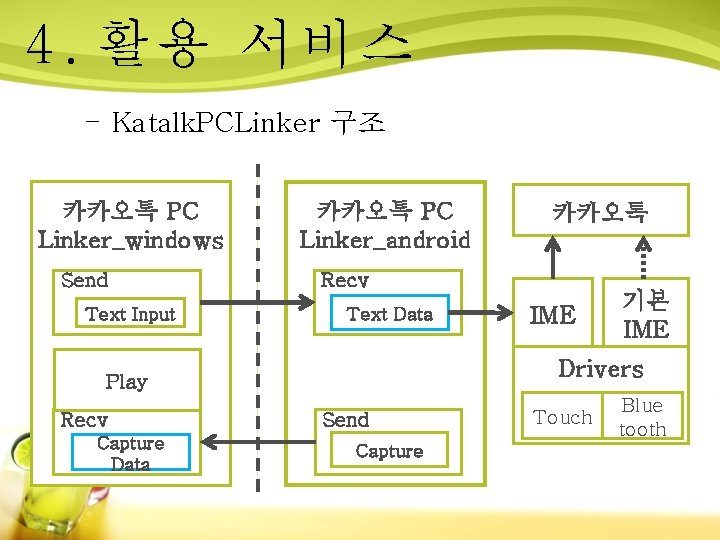 4. 활용 서비스

- KatalkPCLinker 구조

카카오톡 PC
Linker_windows

Send

Text Input

Play

Recv

Capture
Data

카카오톡 PC
Linker_android

Recv

Text Data

Send

Capture

카카오톡

IME

기본
IME

Drivers

Touch

Blue
tooth